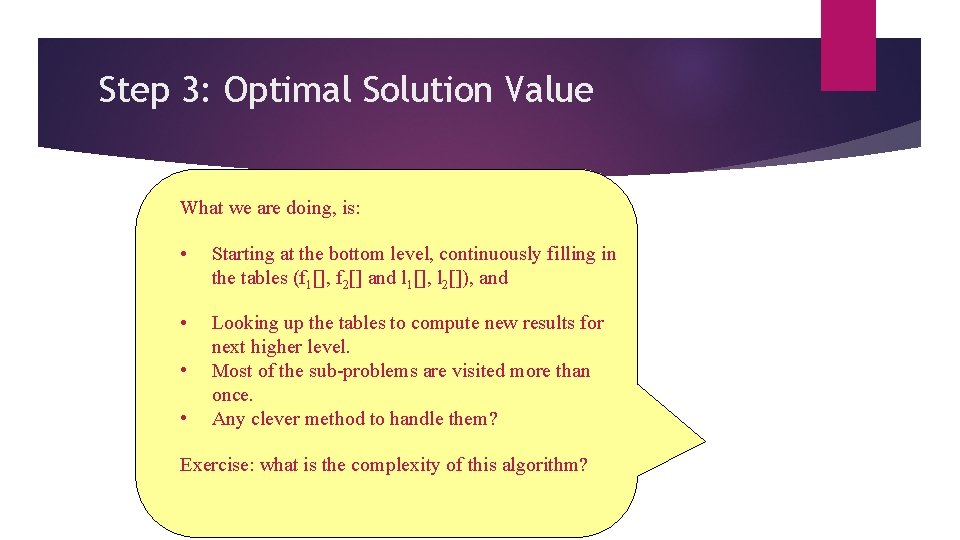 Step 3: Optimal Solution Value

What we are doing, is:

• Starting at the bottom level, continuously filling in the tables ($f_1[]$, $f_2[]$ and $l_1[]$, $l_2[]$), and

• Looking up the tables to compute new results for next higher level.
• Most of the sub-problems are visited more than once.
• Any clever method to handle them?

Exercise: what is the complexity of this algorithm?